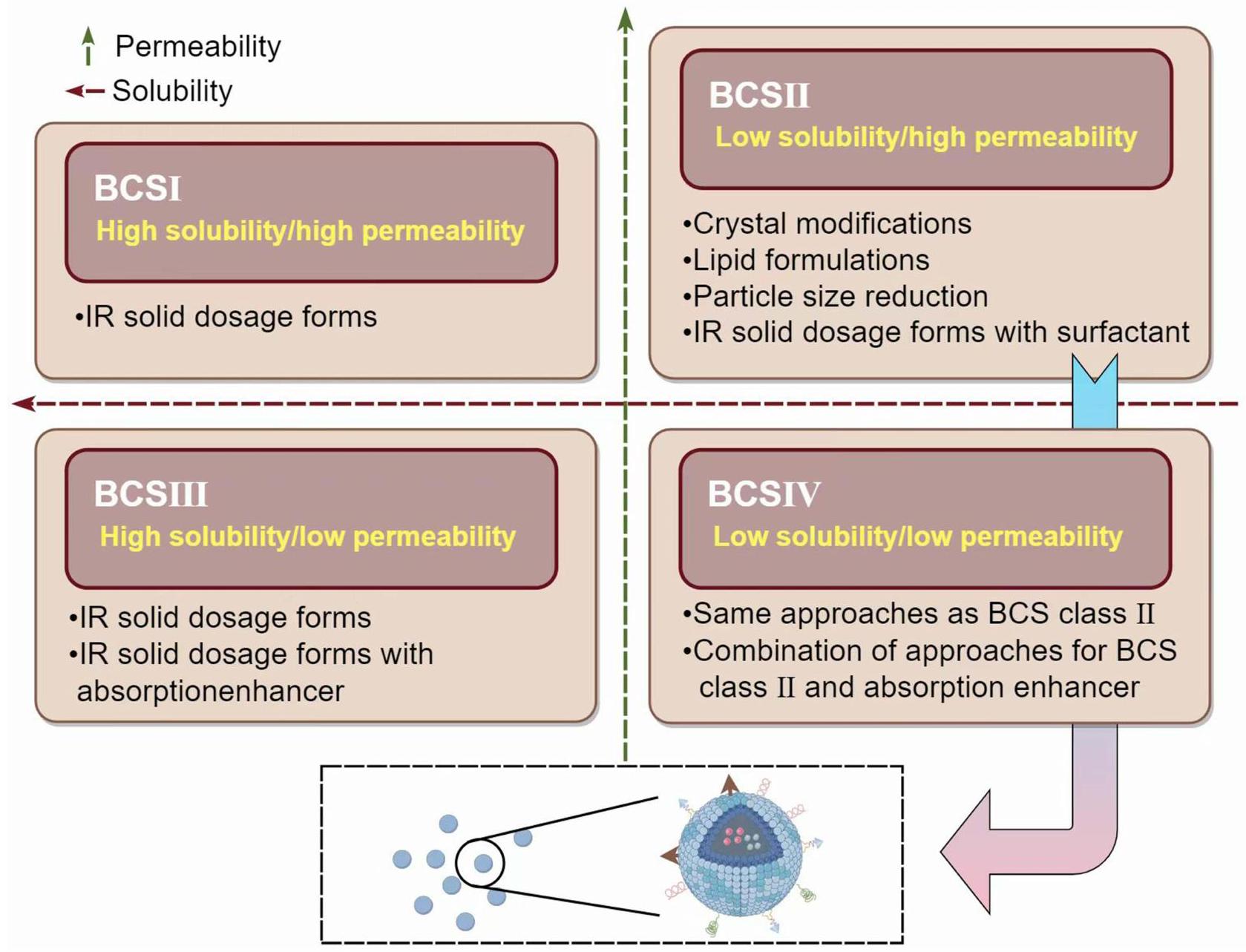 Permeability
Solubility

BCSI
High solubility/high permeability

•IR solid dosage forms

BCSII
Low solubility/high permeability

•Crystal modifications
•Lipid formulations
•Particle size reduction
•IR solid dosage forms with surfactant

BCSIII
High solubility/low permeability

•IR solid dosage forms
•IR solid dosage forms with absorptionenhancer

BCSIV
Low solubility/low permeability

•Same approaches as BCS class II
•Combination of approaches for BCS class II and absorption enhancer